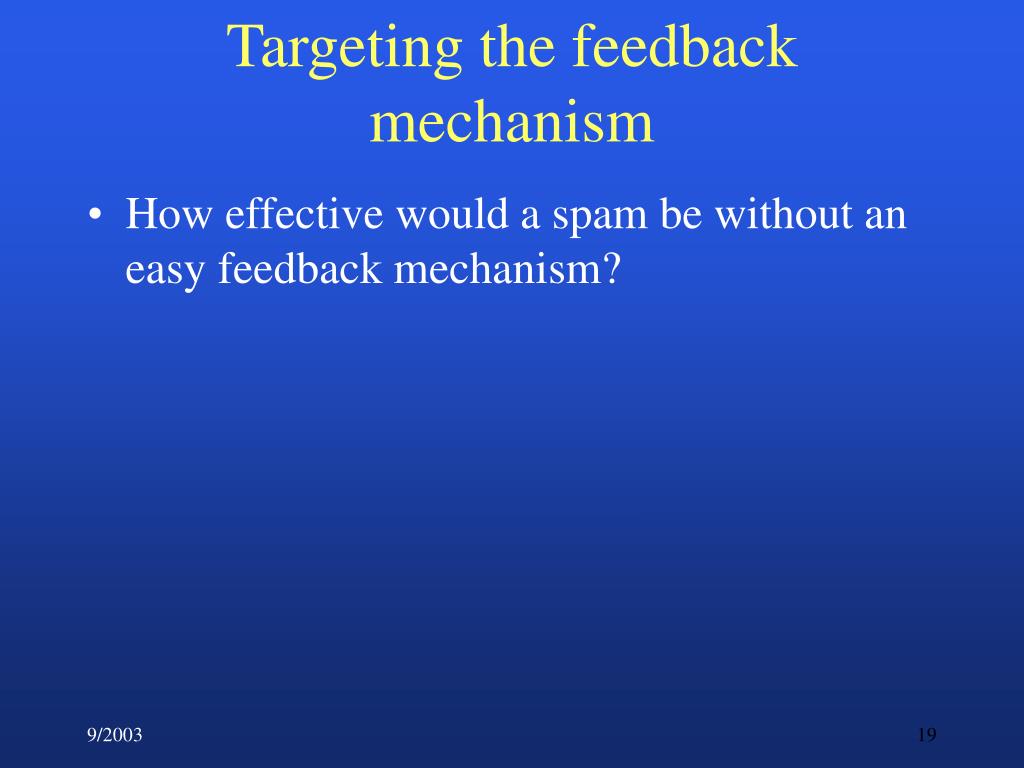 Targeting the feedback mechanism

• How effective would a spam be without an easy feedback mechanism?

9/2003

19